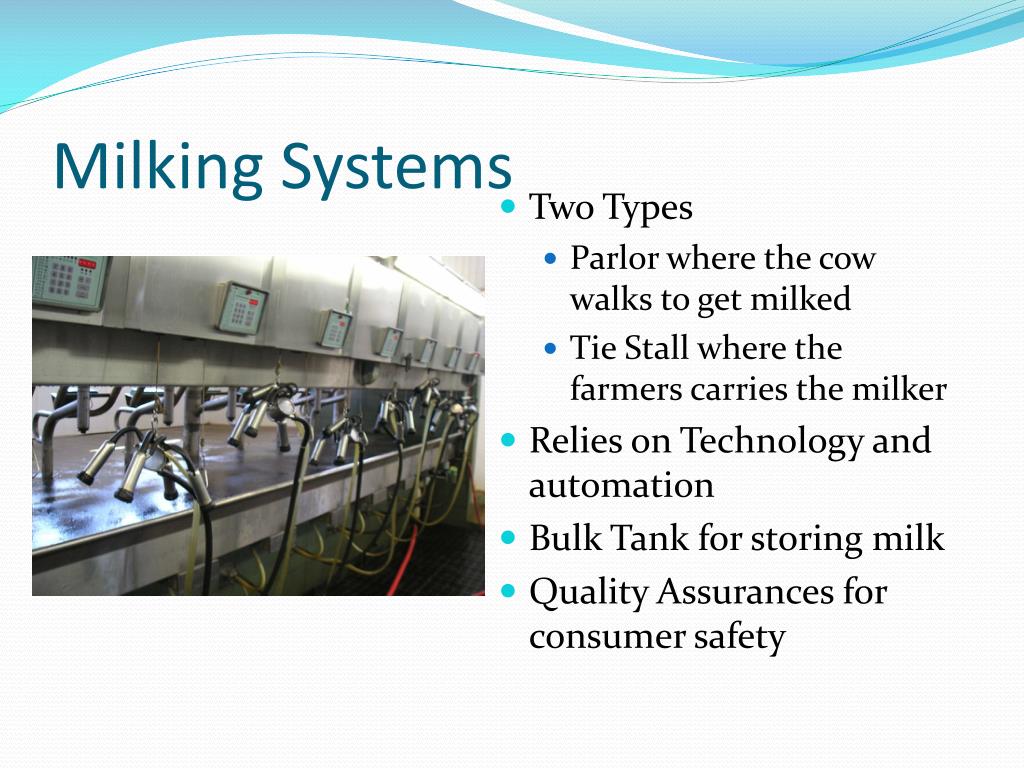 Milking Systems

- Two Types
  - Parlor where the cow walks to get milked
  - Tie Stall where the farmers carries the milker
- Relies on Technology and automation
- Bulk Tank for storing milk
- Quality Assurances for consumer safety